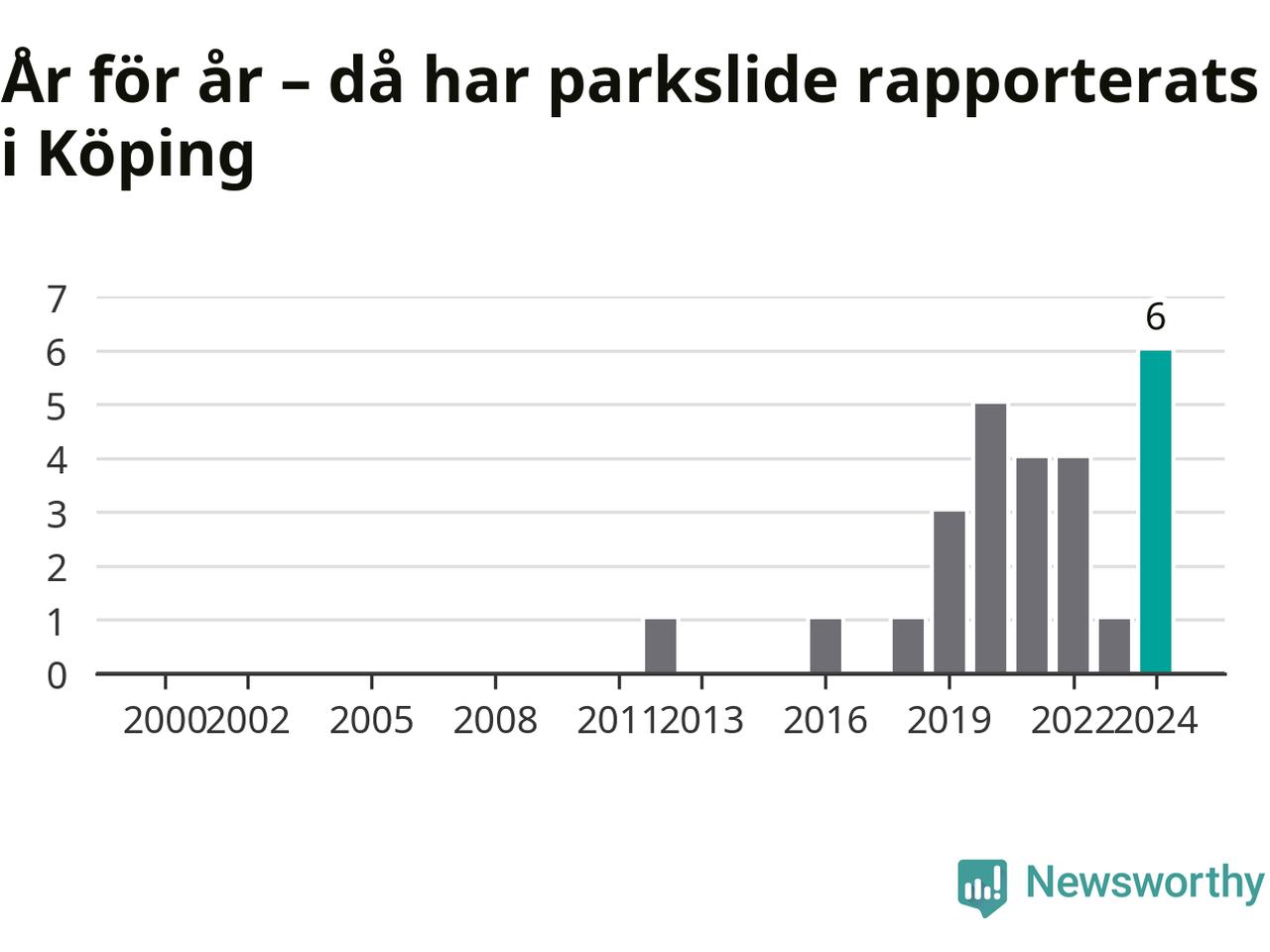 År för år – då har parkslide rapporterats i Köping

7
6
5
4
3
2
1
0

6

2000 2002 2005 2008 2011 2013 2016 2019 2022 2024

Newsworthy